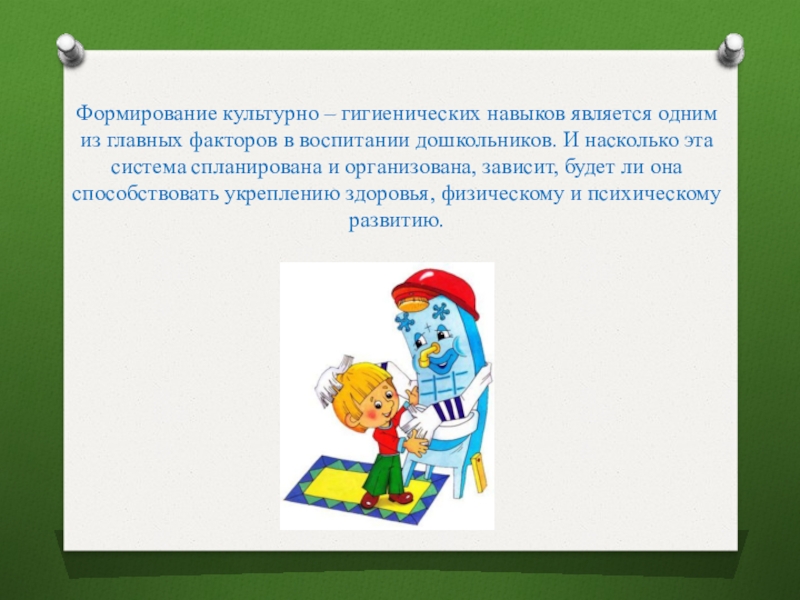 Формирование культурно – гигиенических навыков является одним из главных факторов в воспитании дошкольников. И насколько эта система спланирована и организована, зависит, будет ли она способствовать укреплению здоровья, физическому и психическому развитию.